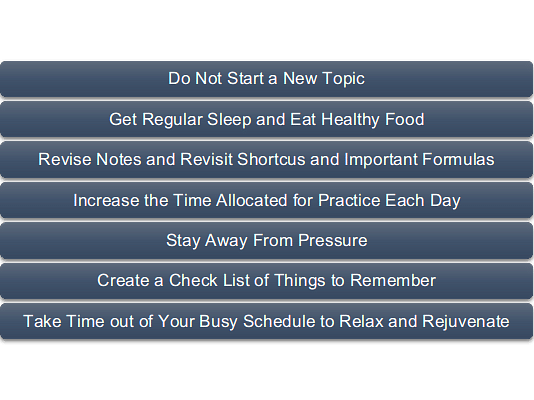 Do Not Start a New Topic

Get Regular Sleep and Eat Healthy Food

Revise Notes and Revisit Shortcus and Important Formulas

Increase the Time Allocated for Practice Each Day

Stay Away From Pressure

Create a Check List of Things to Remember

Take Time out of Your Busy Schedule to Relax and Rejuvenate